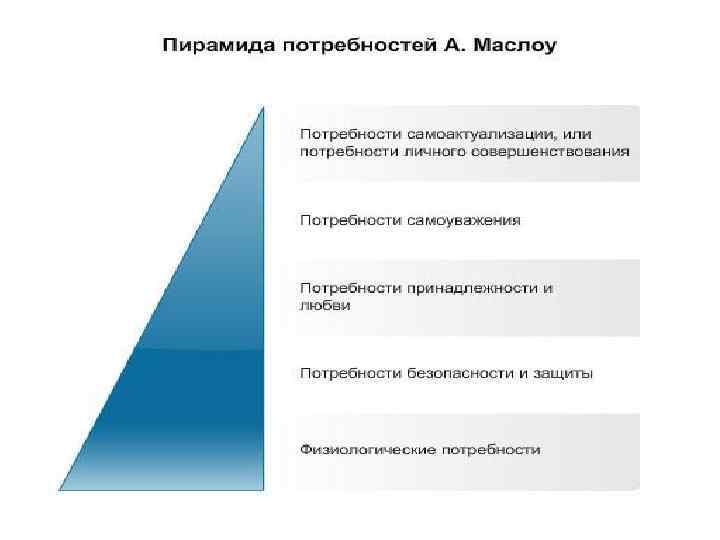 Пирамида потребностей А. Маслоу

Потребности самоактуализации, или потребности личного совершенствования

Потребности самоуважения

Потребности принадлежности и любви

Потребности безопасности и защиты

Физиологические потребности